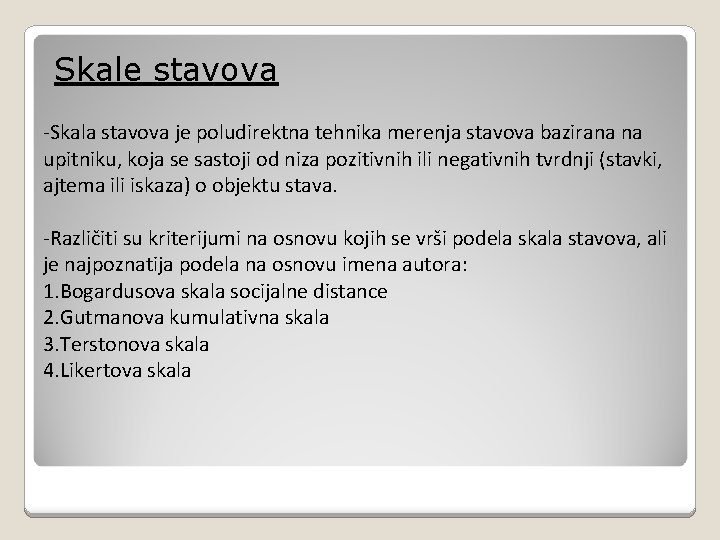 Skale stavova

-Skala stavova je poludirektna tehnika merenja stavova bazirana na upitniku, koja se sastoji od niza pozitivnih ili negativnih tvrdnji (stavki, ajtema ili iskaza) o objektu stava.

-Različiti su kriterijumi na osnovu kojih se vrši podela skala stavova, ali je najpoznatija podela na osnovu imena autora:
1.Bogardusova skala socijalne distance
2.Gutmanova kumulativna skala
3.Terstonova skala
4.Likertova skala